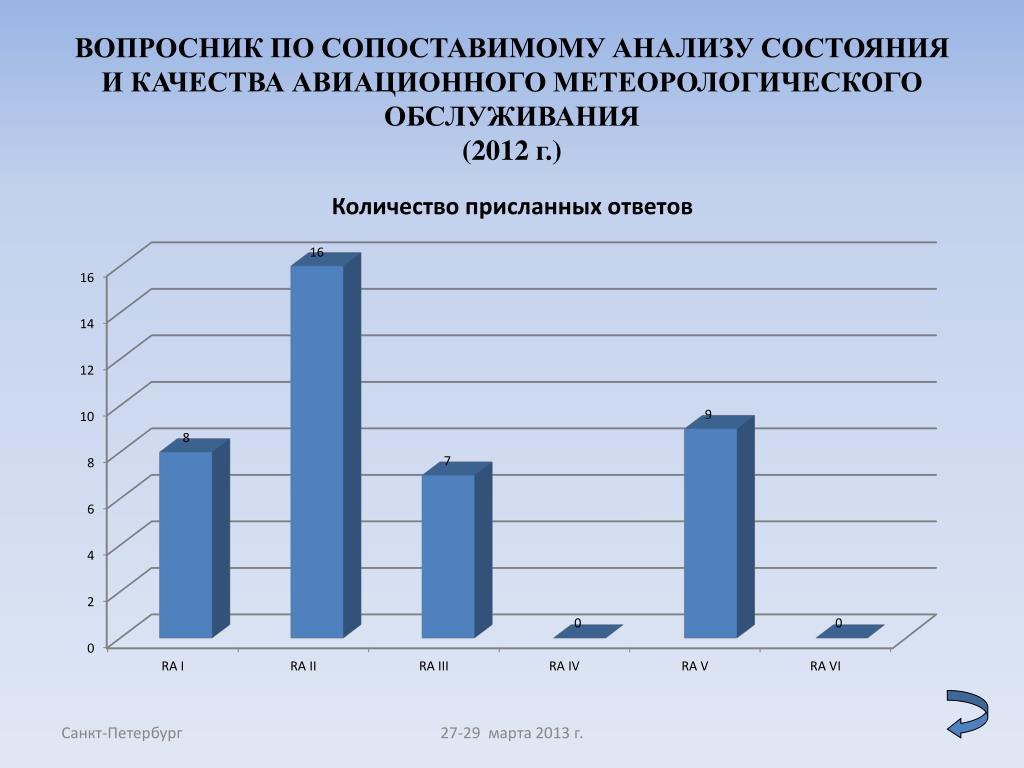 ВОПРОСНИК ПО СОПОСТАВИМОМУ АНАЛИЗУ СОСТОЯНИЯ И КАЧЕСТВА АВИАЦИОННОГО МЕТЕОРОЛОГИЧЕСКОГО ОБСЛУЖИВАНИЯ
(2012 г.)

Количество присланных ответов

16
14
12
10
8
6
4
2
0

8
16
7
0
9
0

RA I
RA II
RA III
RA IV
RA V
RA VI

Санкт-Петербург
27-29 марта 2013 г.